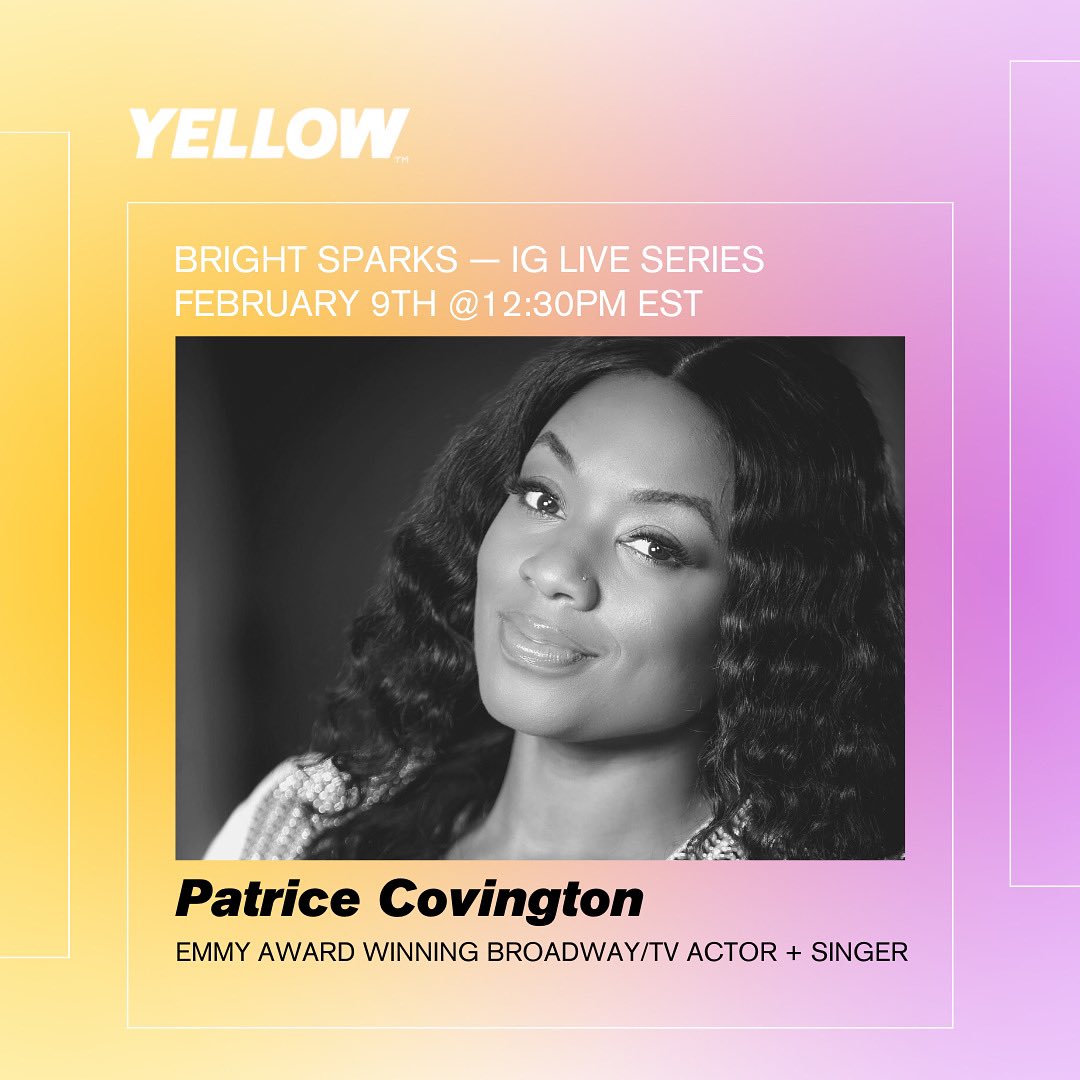 YELLOW™

BRIGHT SPARKS — IG LIVE SERIES
FEBRUARY 9TH @12:30PM EST

Patrice Covington

EMMY AWARD WINNING BROADWAY/TV ACTOR + SINGER